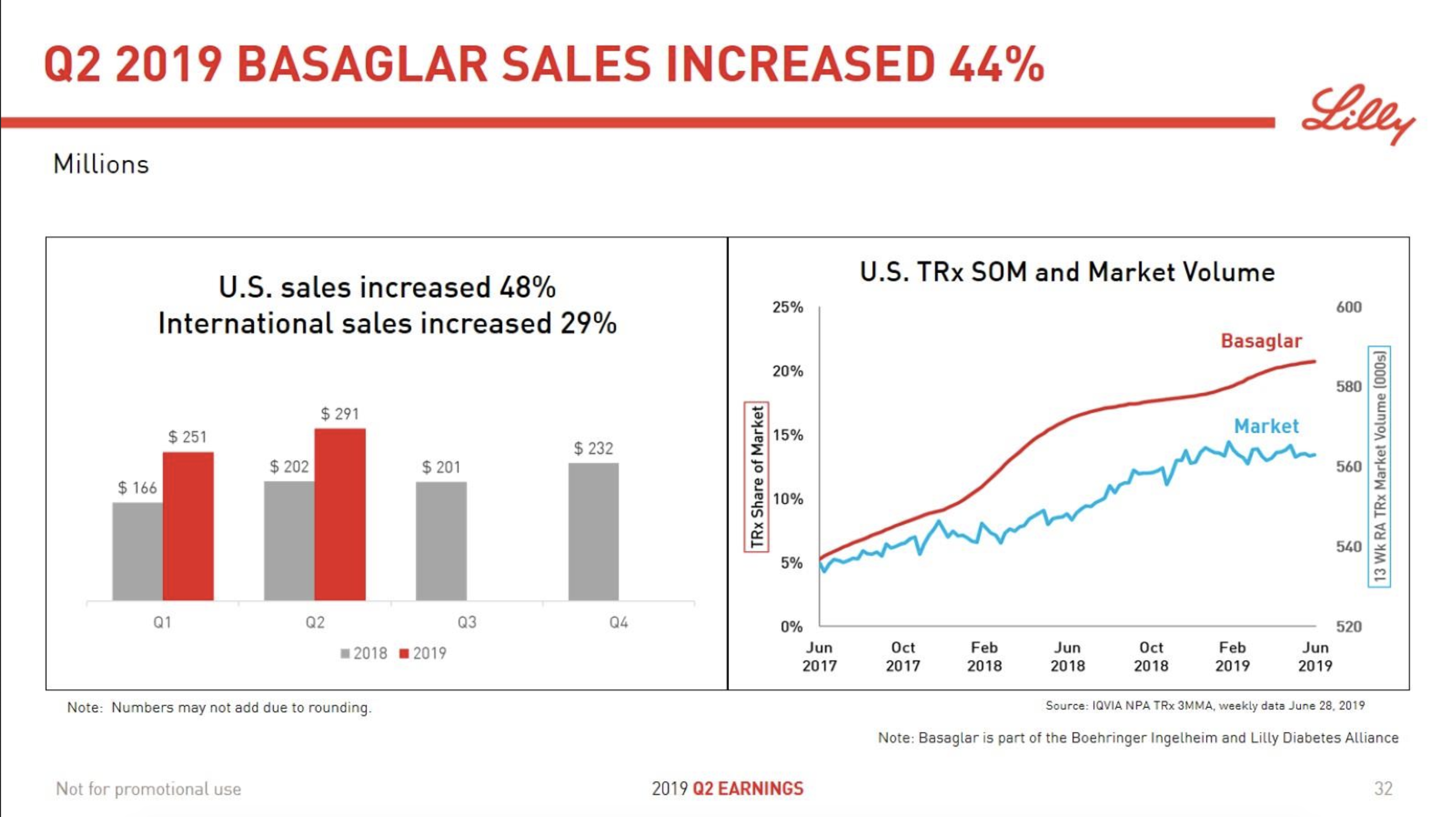 Q2 2019 BASAGLAR SALES INCREASED 44%

Lilly

Millions

U.S. sales increased 48%
International sales increased 29%

$ 166
$ 251
$ 202
$ 291
$ 201
$ 232

Q1
Q2
Q3
Q4

2018 2019

U.S. TRx SOM and Market Volume

25%
20%
15%
10%
5%
0%

TRx Share of Market

Basaglar
Market

600
580
560
540
520

13 Wk RA TRx Market Volume (000s)

Jun 2017
Oct 2017
Feb 2018
Jun 2018
Oct 2018
Feb 2019
Jun 2019

Note: Numbers may not add due to rounding.

Source: IQVIA NPA TRx 3MMA, weekly data June 28, 2019

Note: Basaglar is part of the Boehringer Ingelheim and Lilly Diabetes Alliance

Not for promotional use

2019 Q2 EARNINGS

32